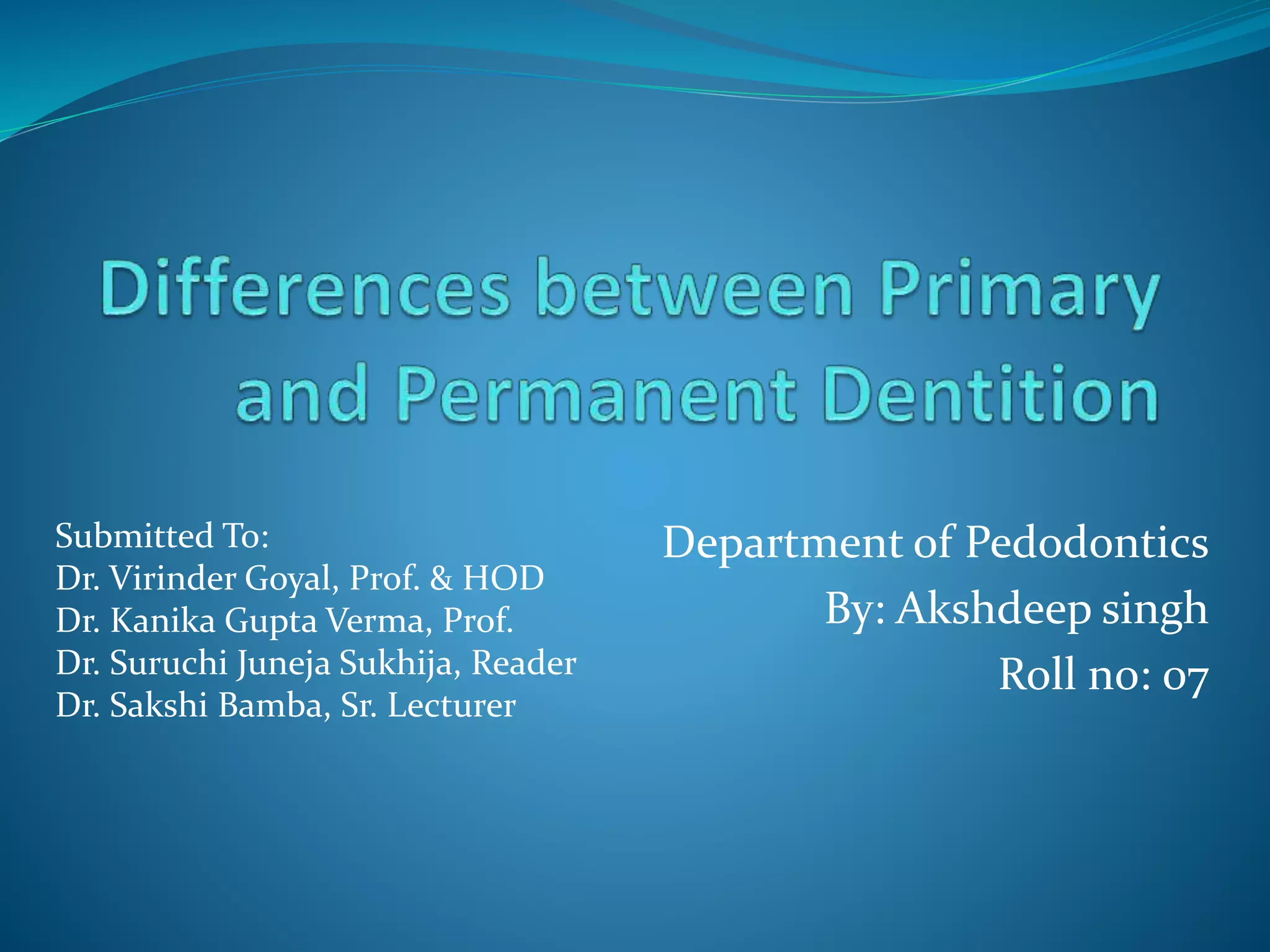 Differences between Primary and Permanent Dentition

Submitted To:
Dr. Virinder Goyal, Prof. & HOD
Dr. Kanika Gupta Verma, Prof.
Dr. Suruchi Juneja Sukhija, Reader
Dr. Sakshi Bamba, Sr. Lecturer

Department of Pedodontics
By: Akshdeep singh
Roll no: 07